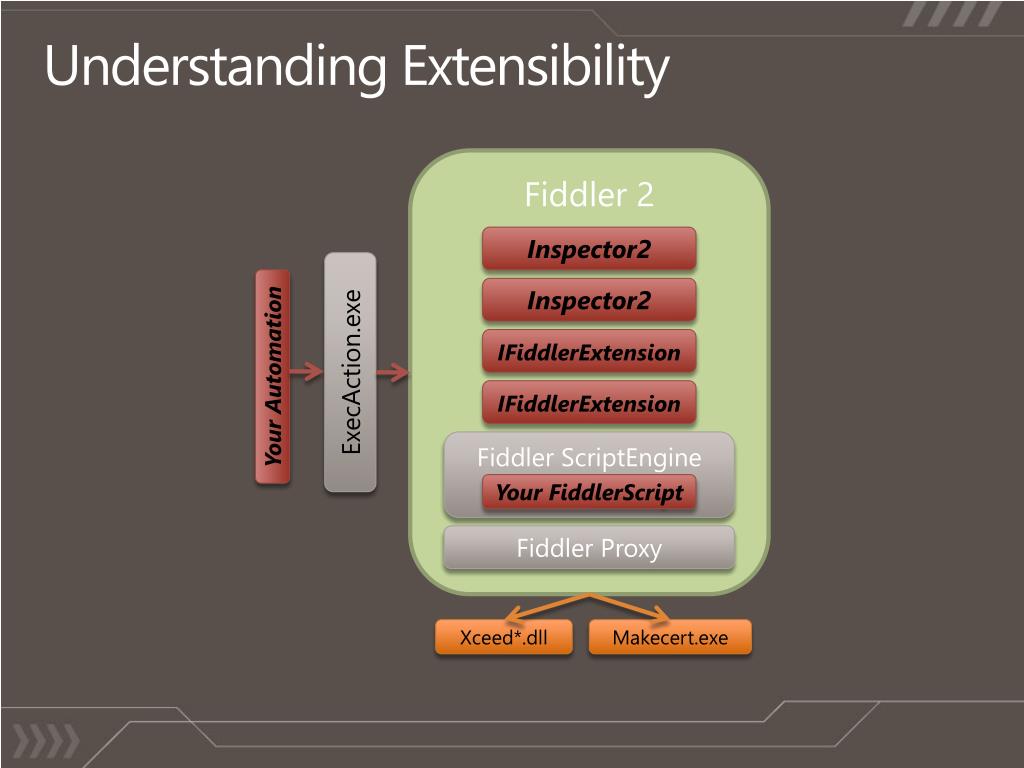 Understanding Extensibility

Your Automation

ExecAction.exe

Fiddler 2

Inspector2

Inspector2

IFiddlerExtension

IFiddlerExtension

Fiddler ScriptEngine

Your FiddlerScript

Fiddler Proxy

Xceed*.dll

Makecert.exe